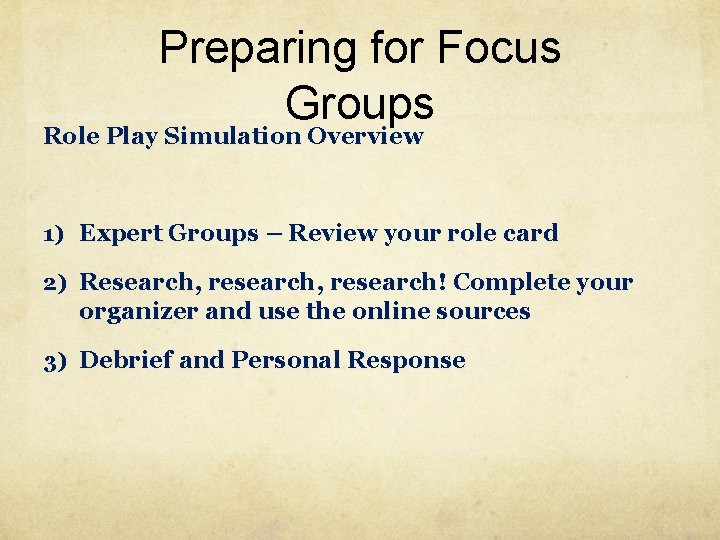 Preparing for Focus Groups

Role Play Simulation Overview

1) Expert Groups – Review your role card

2) Research, research, research! Complete your organizer and use the online sources

3) Debrief and Personal Response